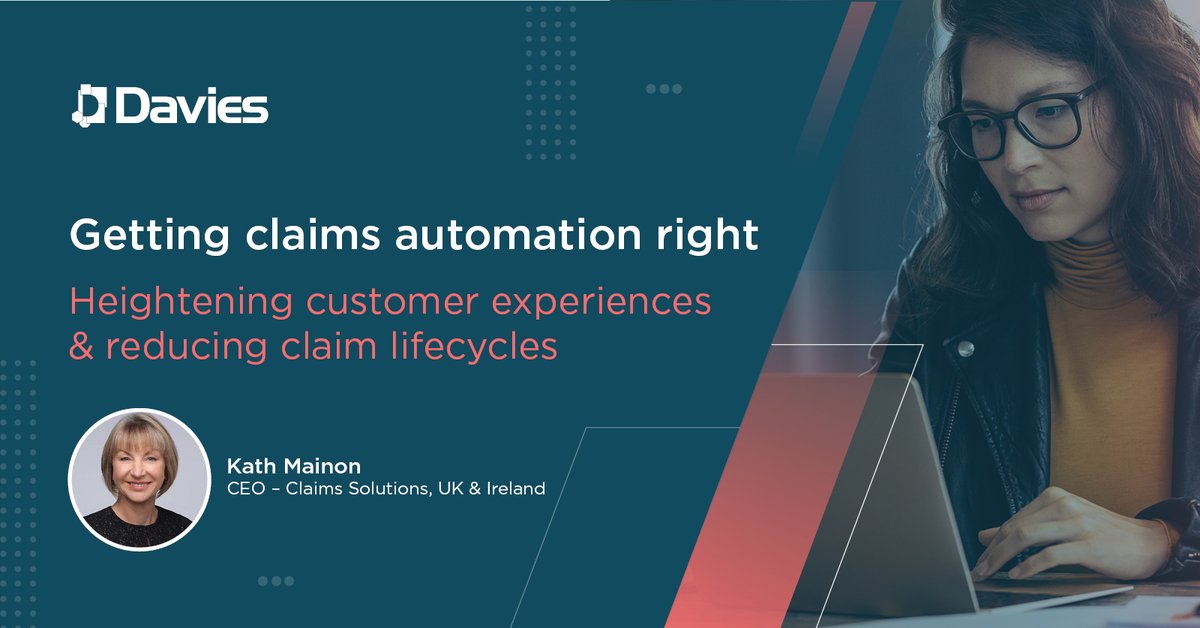 Davies

Getting claims automation right

Heightening customer experiences & reducing claim lifecycles

Kath Mainon
CEO – Claims Solutions, UK & Ireland